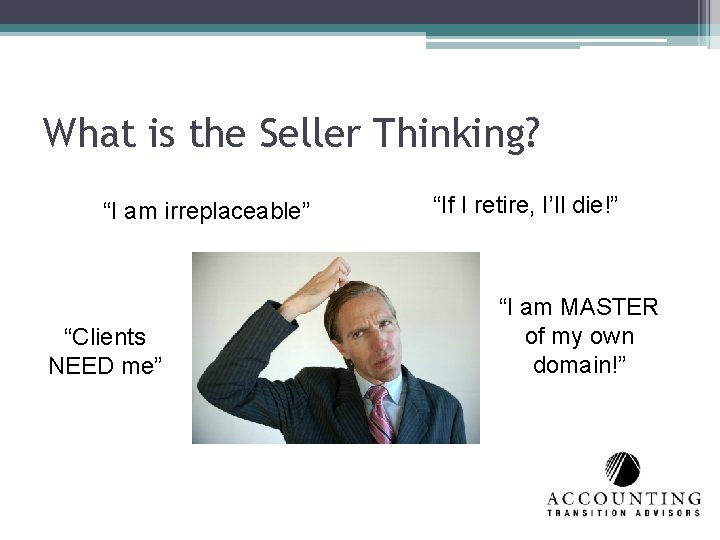 What is the Seller Thinking?

“I am irreplaceable”

“If I retire, I’ll die!”

“Clients NEED me”

“I am MASTER of my own domain!”

ACCOUNTING
TRANSITION ADVISORS